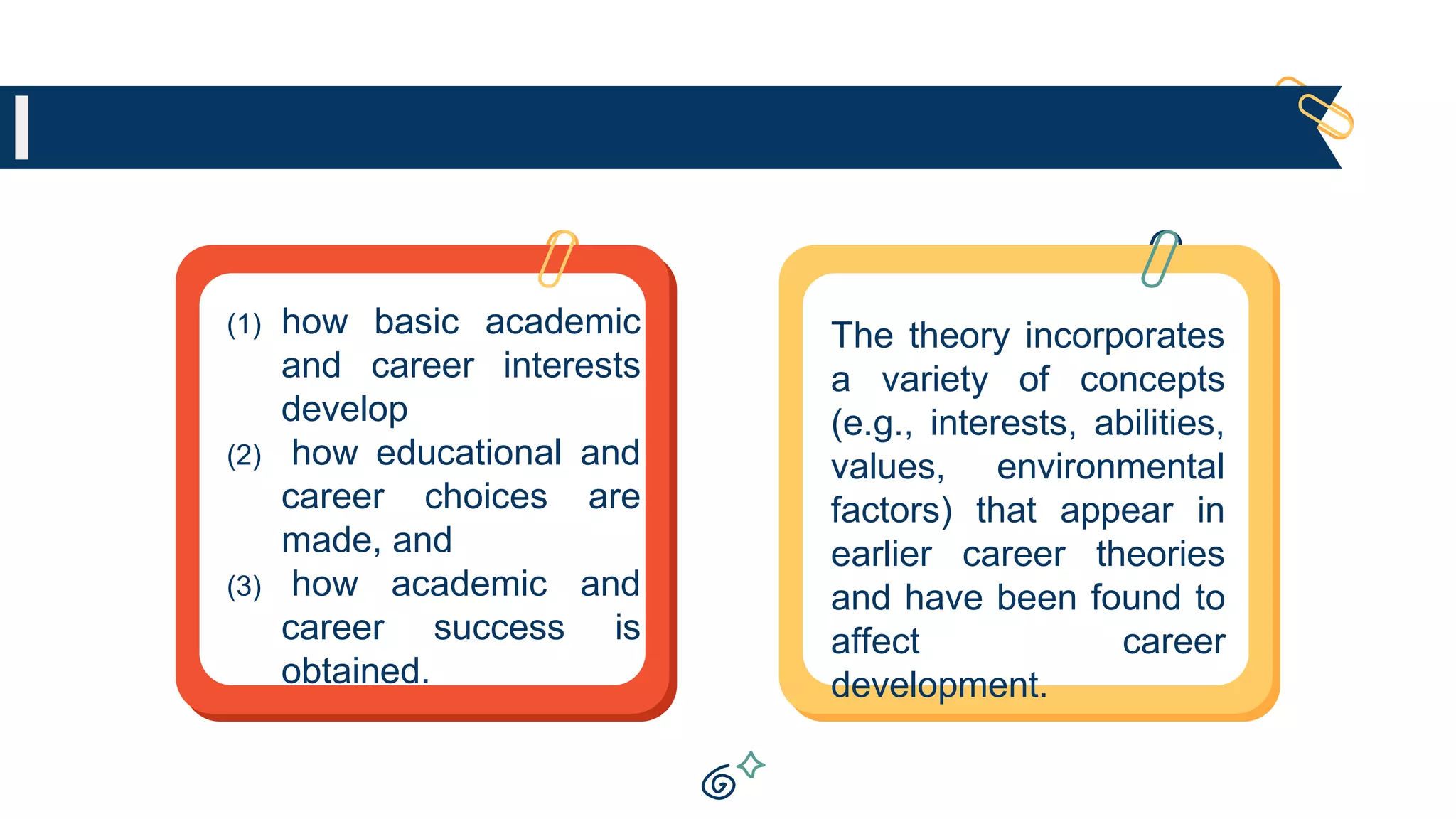 (1) how basic academic and career interests develop

(2) how educational and career choices are made, and

(3) how academic and career success is obtained.

The theory incorporates a variety of concepts (e.g., interests, abilities, values, environmental factors) that appear in earlier career theories and have been found to affect career development.